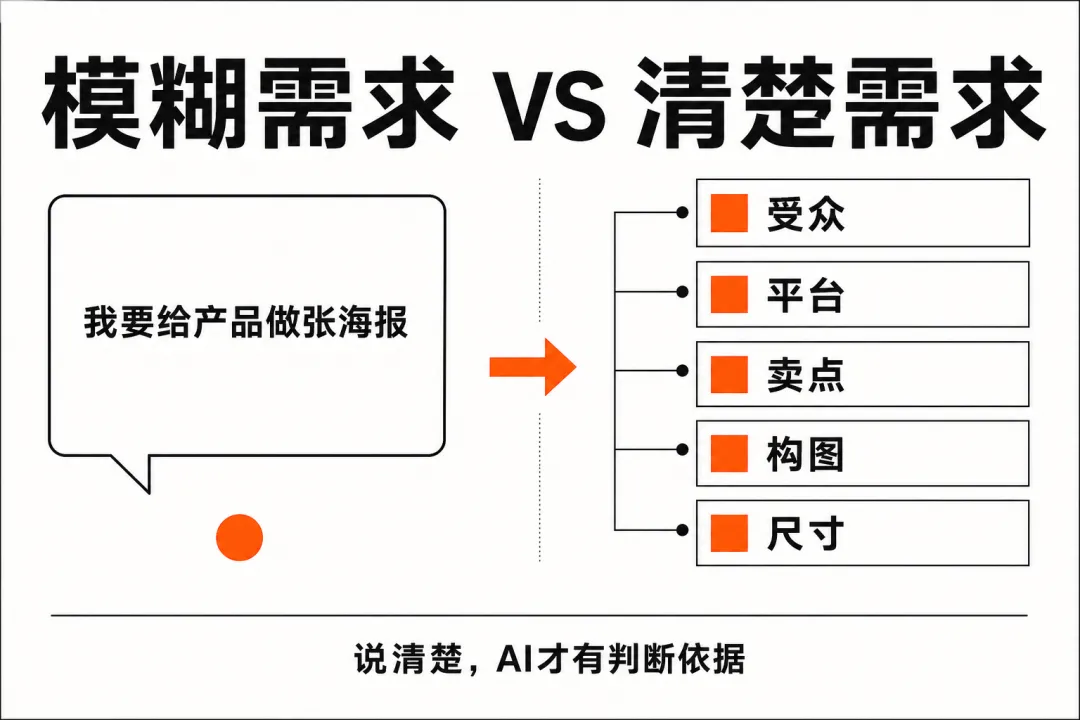 模糊需求 VS 清楚需求

我要给产品做张海报

受众
平台
卖点
构图
尺寸

说清楚，AI才有判断依据